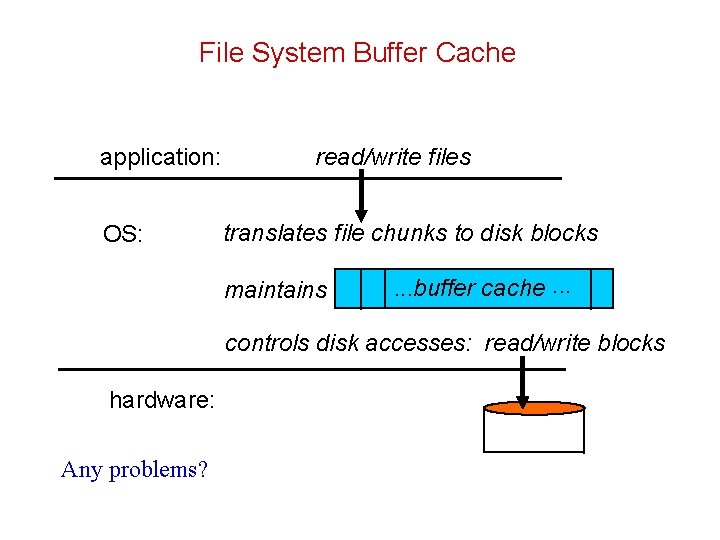 File System Buffer Cache

application: read/write files

OS: translates file chunks to disk blocks

maintains ...buffer cache ...

controls disk accesses: read/write blocks

hardware:

Any problems?